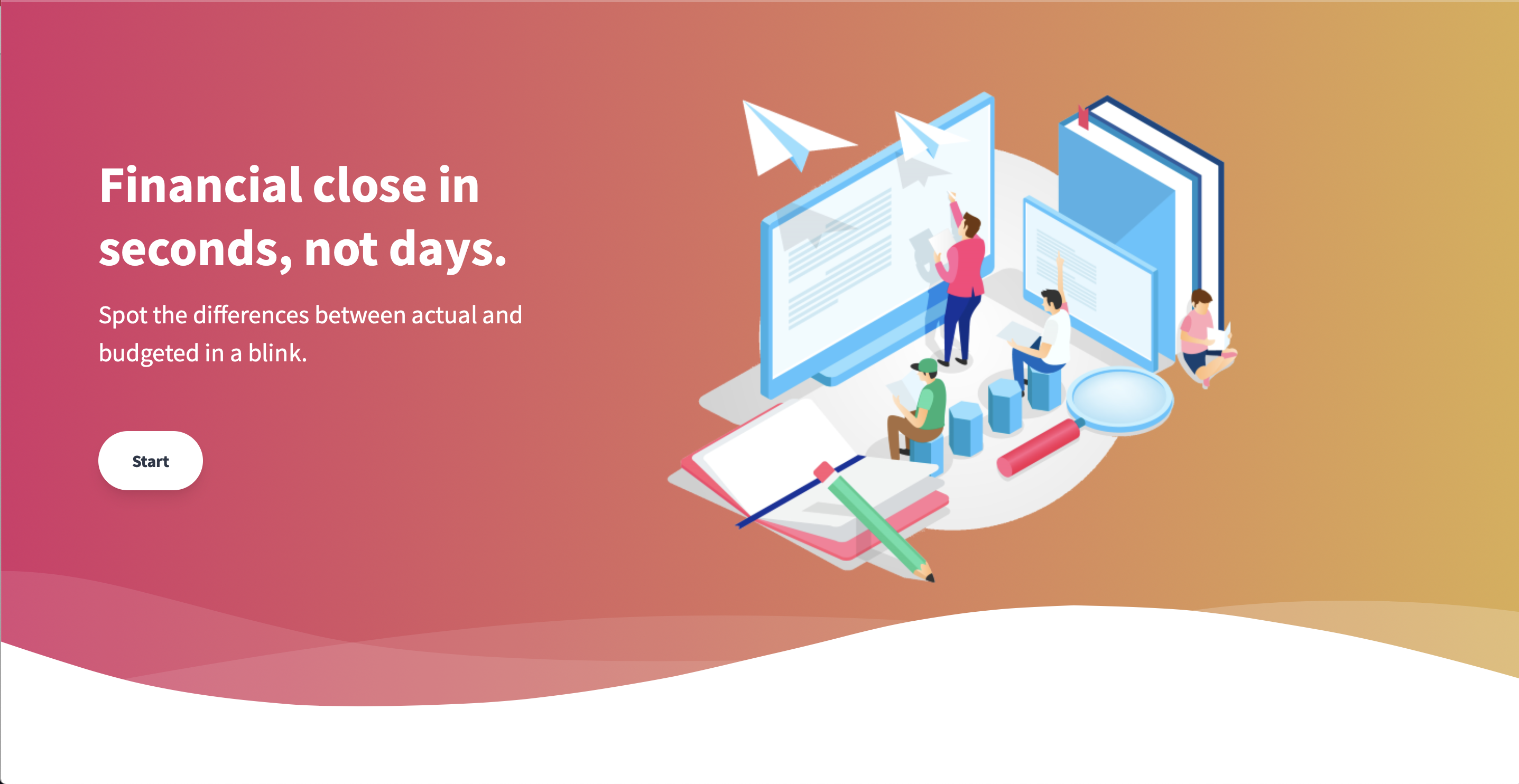 Financial close in seconds, not days.

Spot the differences between actual and budgeted in a blink.

Start